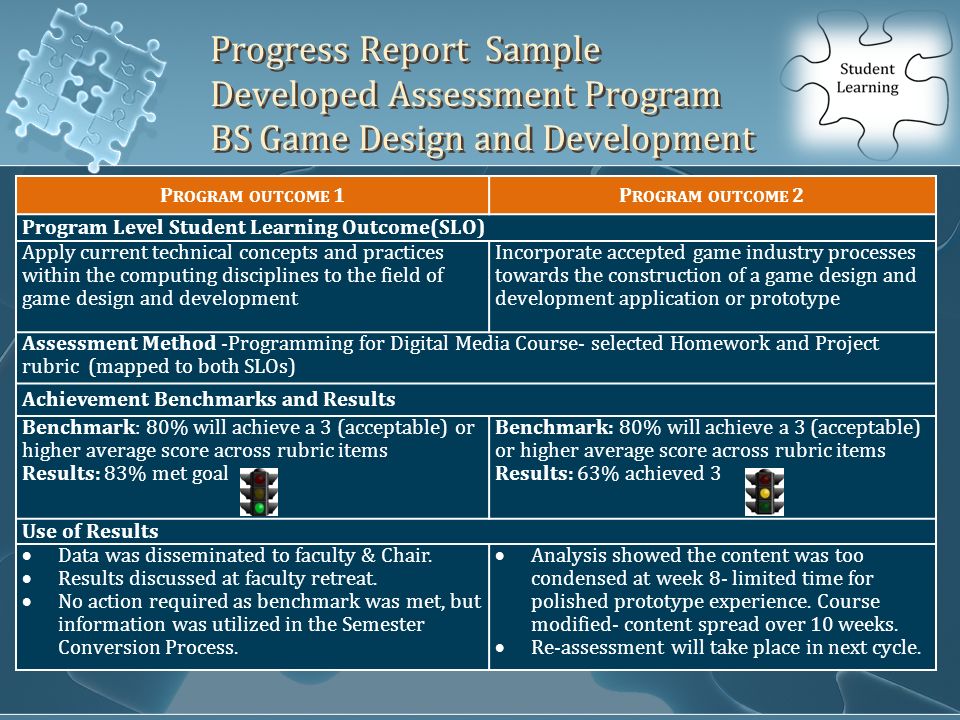 Progress Report Sample
Developed Assessment Program
BS Game Design and Development

Student Learning

| PROGRAM OUTCOME 1 | PROGRAM OUTCOME 2 |
|---|---|
| **Program Level Student Learning Outcome(SLO)** | |
| Apply current technical concepts and practices within the computing disciplines to the field of game design and development | Incorporate accepted game industry processes towards the construction of a game design and development application or prototype |
| **Assessment Method** -Programming for Digital Media Course- selected Homework and Project rubric (mapped to both SLOs) | |
| **Achievement Benchmarks and Results** | |
| **Benchmark**: 80% will achieve a 3 (acceptable) or higher average score across rubric items **Results:** 83% met goal | **Benchmark:** 80% will achieve a 3 (acceptable) or higher average score across rubric items **Results:** 63% achieved 3 |
| **Use of Results** | |
| • Data was disseminated to faculty & Chair. • Results discussed at faculty retreat. • No action required as benchmark was met, but information was utilized in the Semester Conversion Process. | • Analysis showed the content was too condensed at week 8- limited time for polished prototype experience. Course modified- content spread over 10 weeks. • Re-assessment will take place in next cycle. |